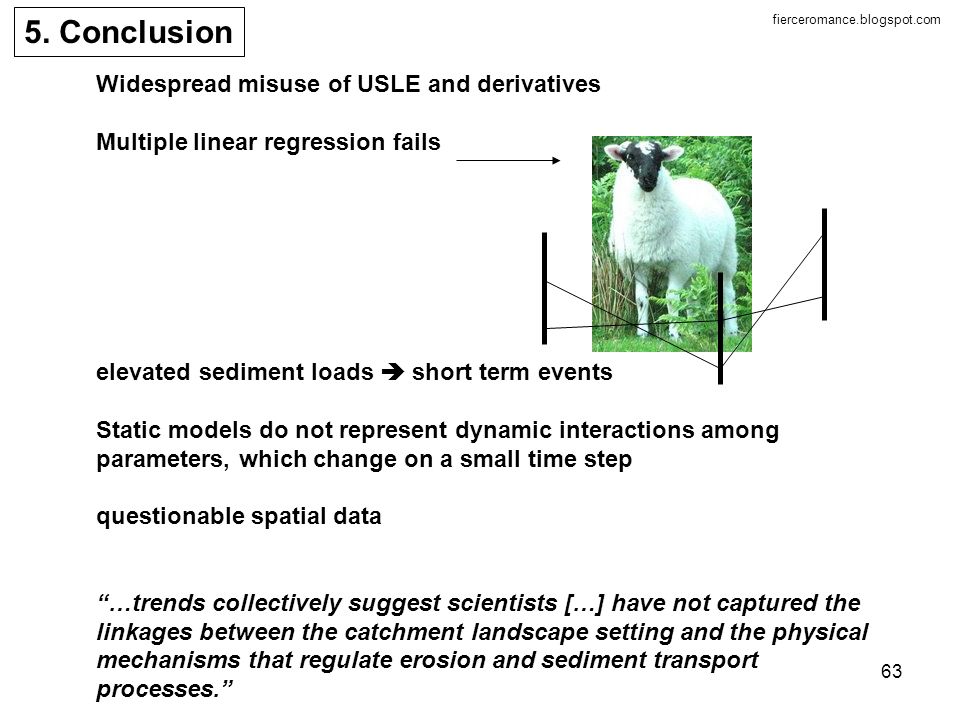 5. Conclusion

fierceromance.blogspot.com

Widespread misuse of USLE and derivatives

Multiple linear regression fails

elevated sediment loads ➔ short term events

Static models do not represent dynamic interactions among parameters, which change on a small time step

questionable spatial data

“…trends collectively suggest scientists […] have not captured the linkages between the catchment landscape setting and the physical mechanisms that regulate erosion and sediment transport processes.”

63